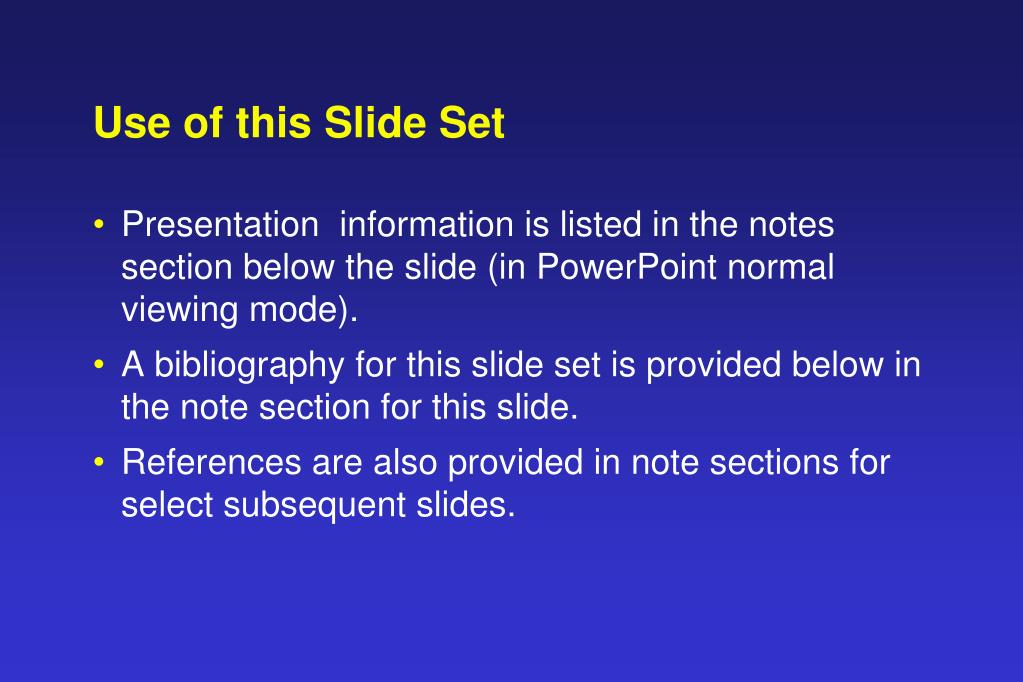 Use of this Slide Set

• Presentation  information is listed in the notes section below the slide (in PowerPoint normal viewing mode).

• A bibliography for this slide set is provided below in the note section for this slide.

• References are also provided in note sections for select subsequent slides.